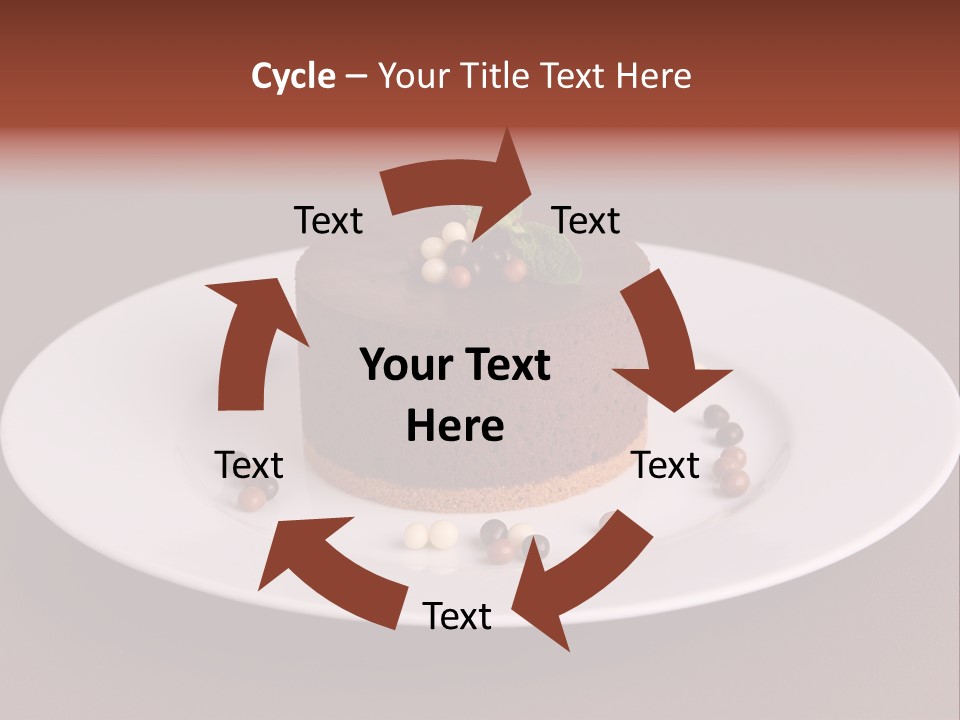 Cycle – Your Title Text Here

Text

Text

Your Text Here

Text

Text

Text